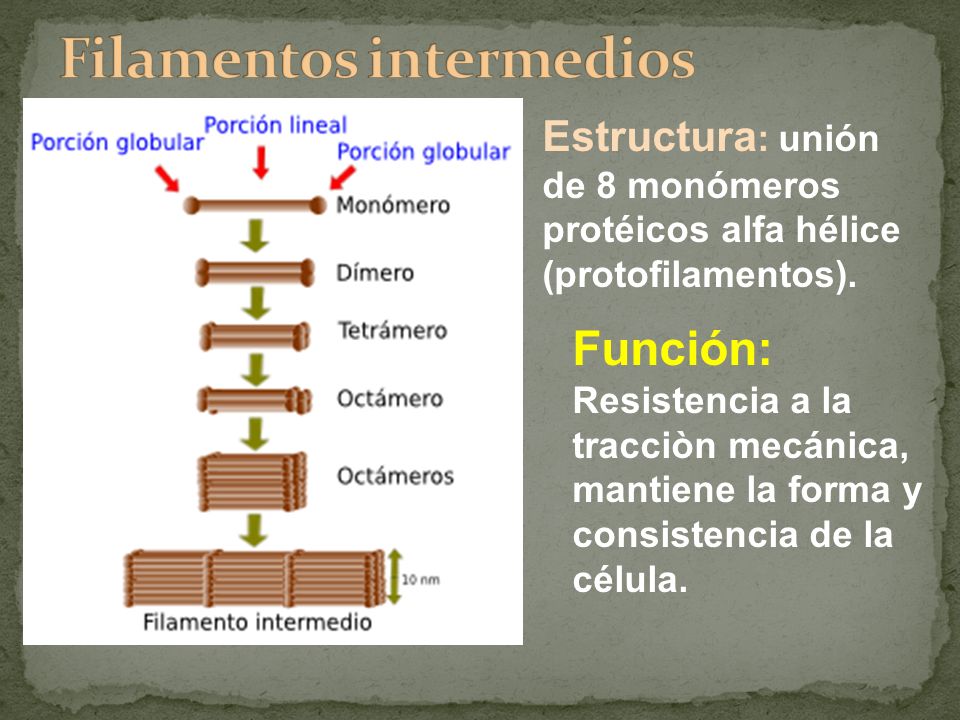 Filamentos intermedios

Porción globular
Porción lineal
Porción globular
Monómero
Dímero
Tetrámero
Octámero
Octámeros
10 nm
Filamento intermedio

Estructura: unión de 8 monómeros protéicos alfa hélice (protofilamentos).

Función:
Resistencia a la tracciòn mecánica, mantiene la forma y consistencia de la célula.